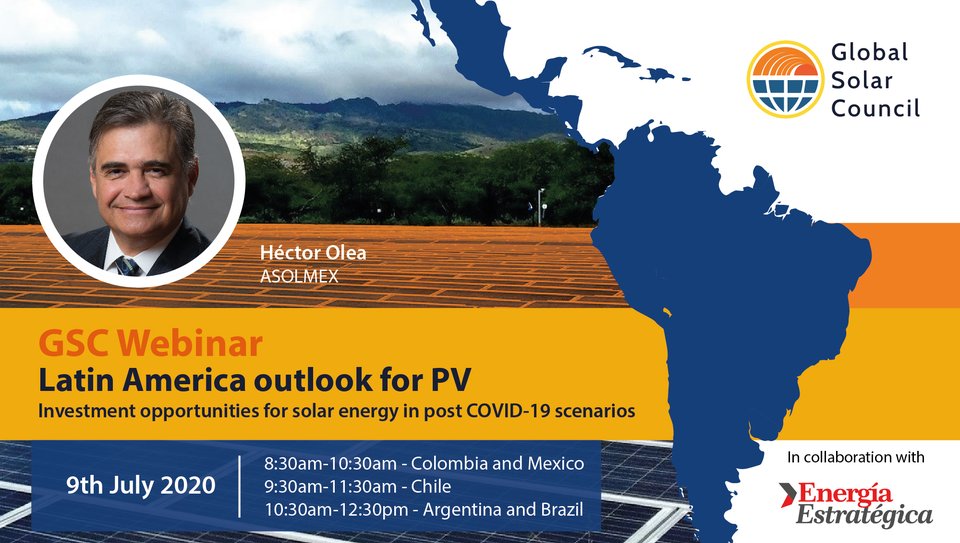 Global Solar Council

Héctor Olea
ASOLMEX

GSC Webinar
Latin America outlook for PV
Investment opportunities for solar energy in post COVID-19 scenarios

9th July 2020

8:30am-10:30am - Colombia and Mexico
9:30am-11:30am - Chile
10:30am-12:30pm - Argentina and Brazil

In collaboration with
Energía Estratégica